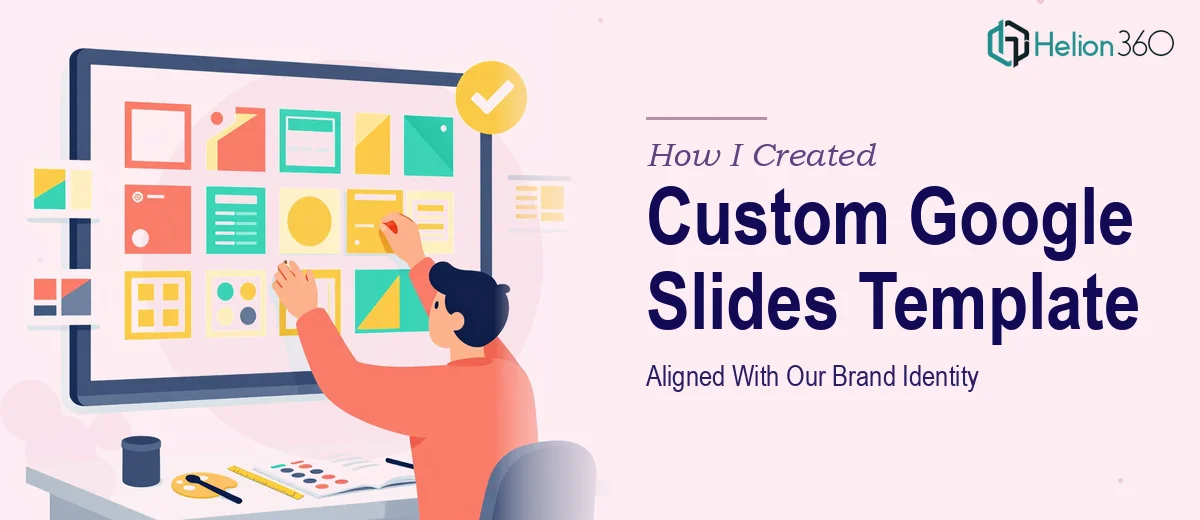 Helion360

How I Created

Custom Google Slides Template

Aligned With Our Brand Identity